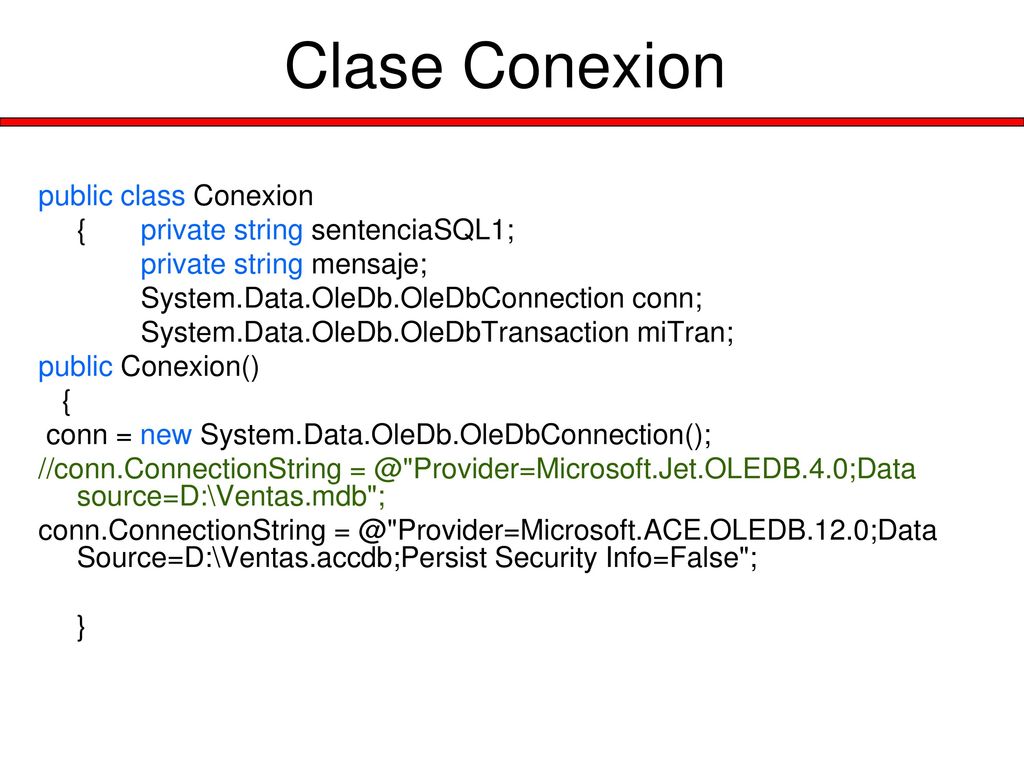 Clase Conexion

public class Conexion
{ private string sentenciaSQL1;
private string mensaje;
System.Data.OleDb.OleDbConnection conn;
System.Data.OleDb.OleDbTransaction miTran;
public Conexion()
{
conn = new System.Data.OleDb.OleDbConnection();
//conn.ConnectionString = @"Provider=Microsoft.Jet.OLEDB.4.0;Data source=D:\Ventas.mdb";
conn.ConnectionString = @"Provider=Microsoft.ACE.OLEDB.12.0;Data Source=D:\Ventas.accdb;Persist Security Info=False";

}